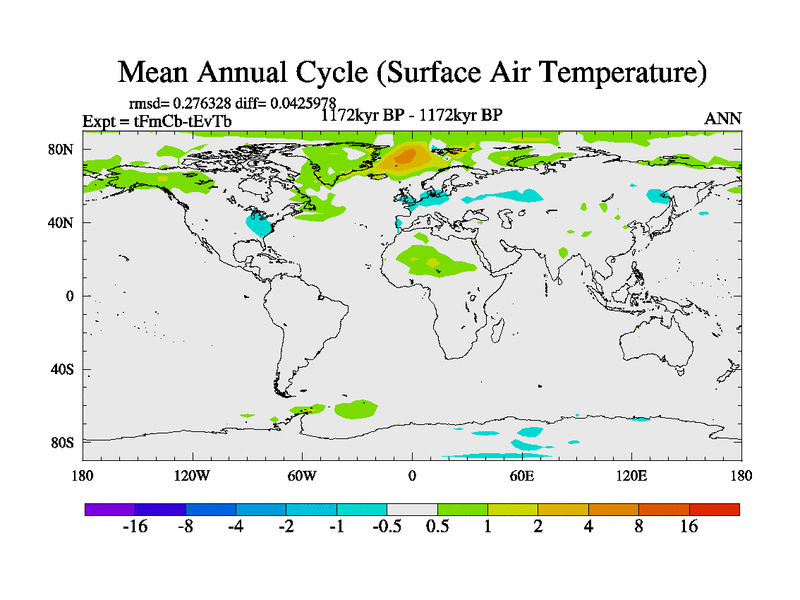 Mean Annual Cycle (Surface Air Temperature)

rmsd= 0.276328 diff= 0.0425978
Expt = tFmCb-tEvTb
1172kyr BP - 1172kyr BP
ANN

80N
40N
0
40S
80S

180
120W
60W
0
60E
120E
180

-16
-8
-4
-2
-1
-0.5
0.5
1
2
4
8
16